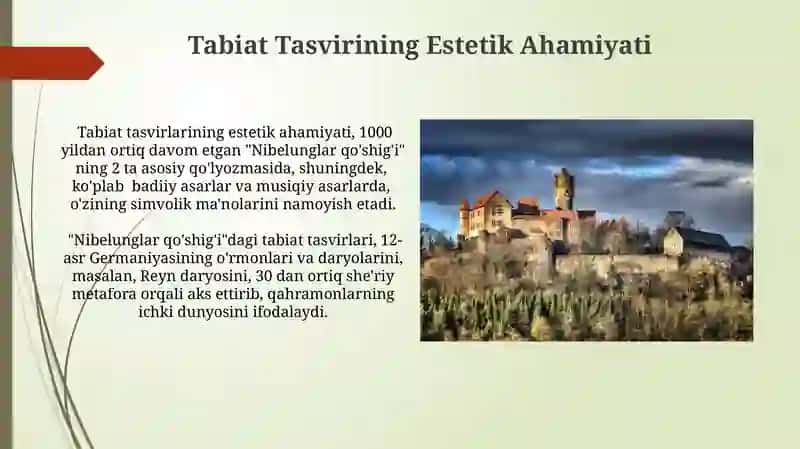 Tabiat Tasvirining Estetik Ahamiyati

Tabiat tasvirlarining estetik ahamiyati, 1000 yildan ortiq davom etgan "Nibelunglar qo'shig'i" ning 2 ta asosiy qo'lyozmasida, shuningdek, ko'plab badiiy asarlar va musiqiy asarlarda, o'zining simvolik ma'nolarini namoyish etadi.

"Nibelunglar qo'shig'i"dagi tabiat tasvirlari, 12-asr Germaniyasining o'rmonlari va daryolarini, masalan, Reyn daryosini, 30 dan ortiq she'riy metafora orqali aks ettirib, qahramonlarning ichki dunyosini ifodalaydi.